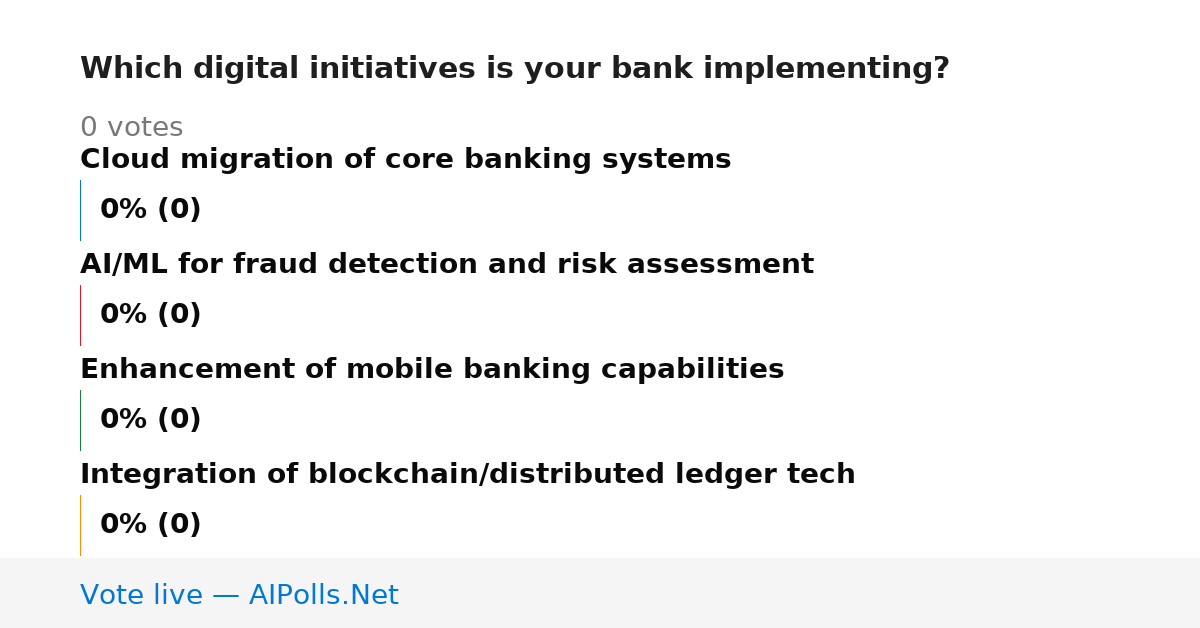 Which digital initiatives is your bank implementing?

0 votes

Cloud migration of core banking systems

0% (0)

AI/ML for fraud detection and risk assessment

0% (0)

Enhancement of mobile banking capabilities

0% (0)

Integration of blockchain/distributed ledger tech

0% (0)

Vote live — AIPolls.Net